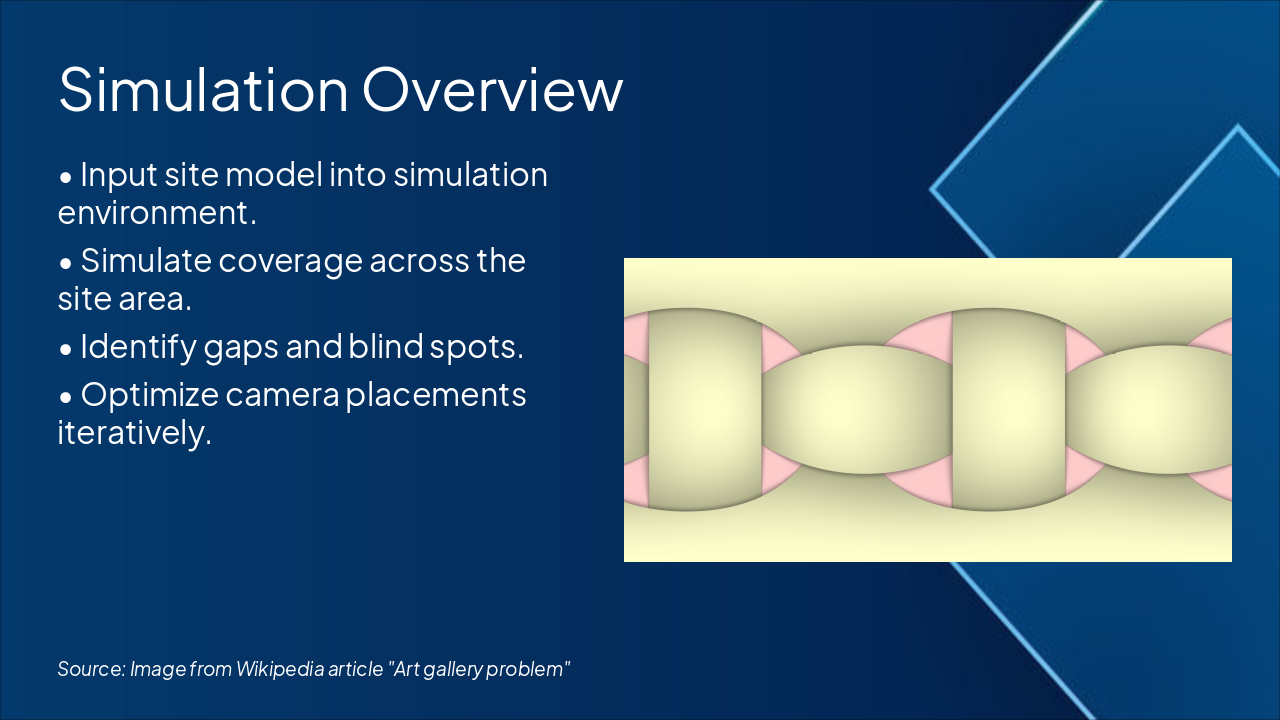 Simulation Overview

• Input site model into simulation environment.

• Simulate coverage across the site area.

• Identify gaps and blind spots.

• Optimize camera placements iteratively.

Source: Image from Wikipedia article "Art gallery problem"